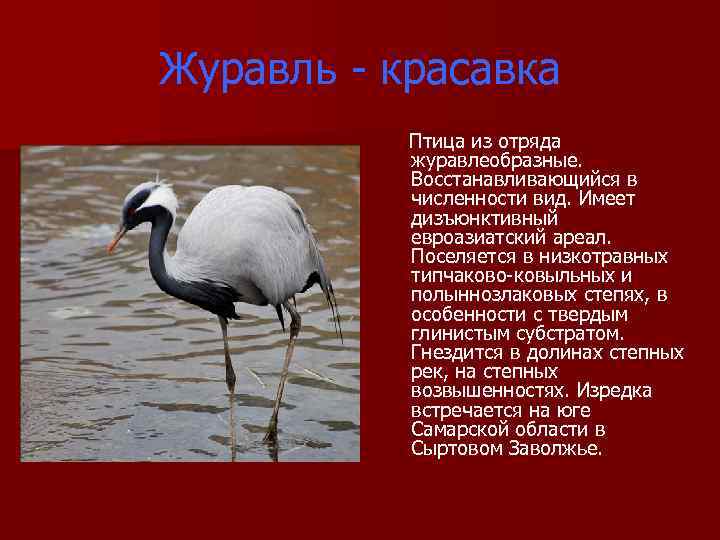 Журавль - красавка

Птица из отряда журавлеобразные. Восстанавливающийся в численности вид. Имеет дизъюнктивный евроазиатский ареал. Поселяется в низкотравных типчаково-ковыльных и полыннозлаковых степях, в особенности с твердым глинистым субстратом. Гнездится в долинах степных рек, на степных возвышенностях. Изредка встречается на юге Самарской области в Сыртовом Заволжье.